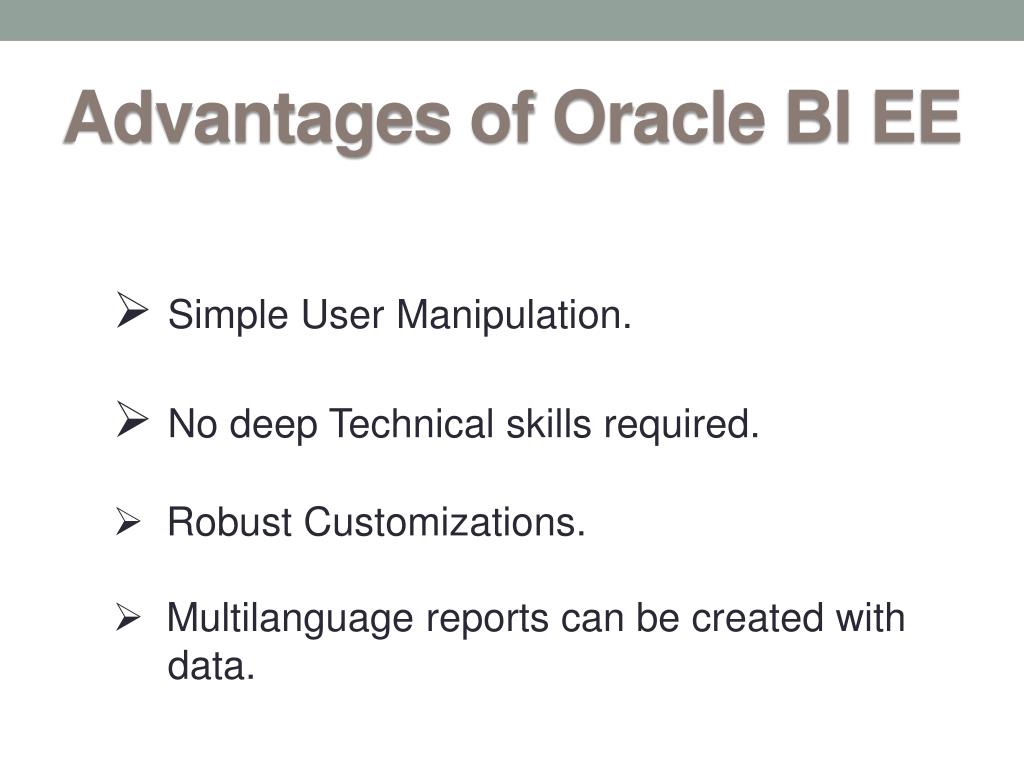 Advantages of Oracle BI EE

➢ Simple User Manipulation.

➢ No deep Technical skills required.

➢ Robust Customizations.

➢ Multilanguage reports can be created with data.